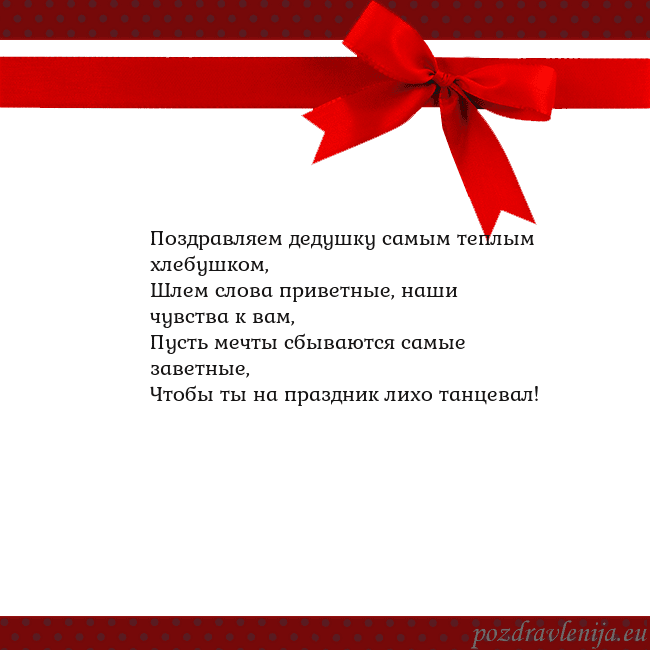 Поздравляем дедушку самым теплым хлебушком,
Шлем слова приветные, наши чувства к вам,
Пусть мечты сбываются самые заветные,
Чтобы ты на праздник лихо танцевал!

pozdravlenija.eu